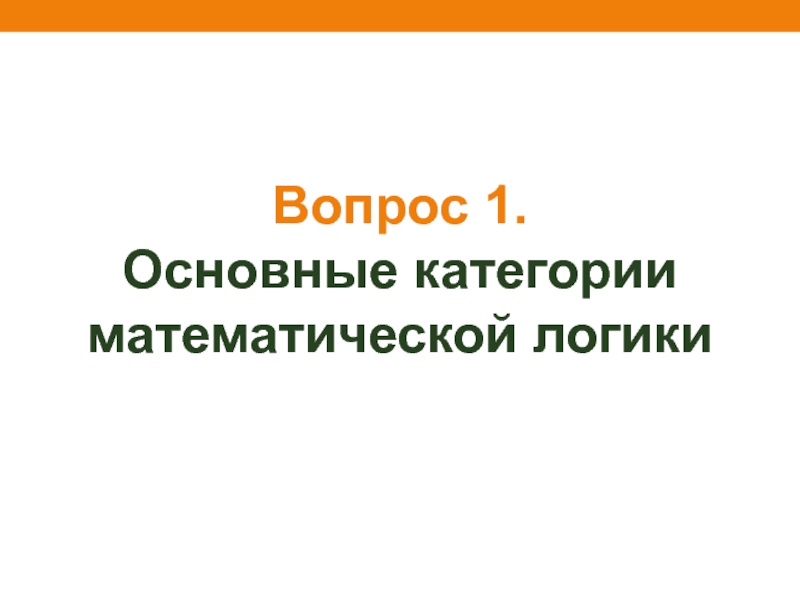 Вопрос 1.
Основные категории математической логики